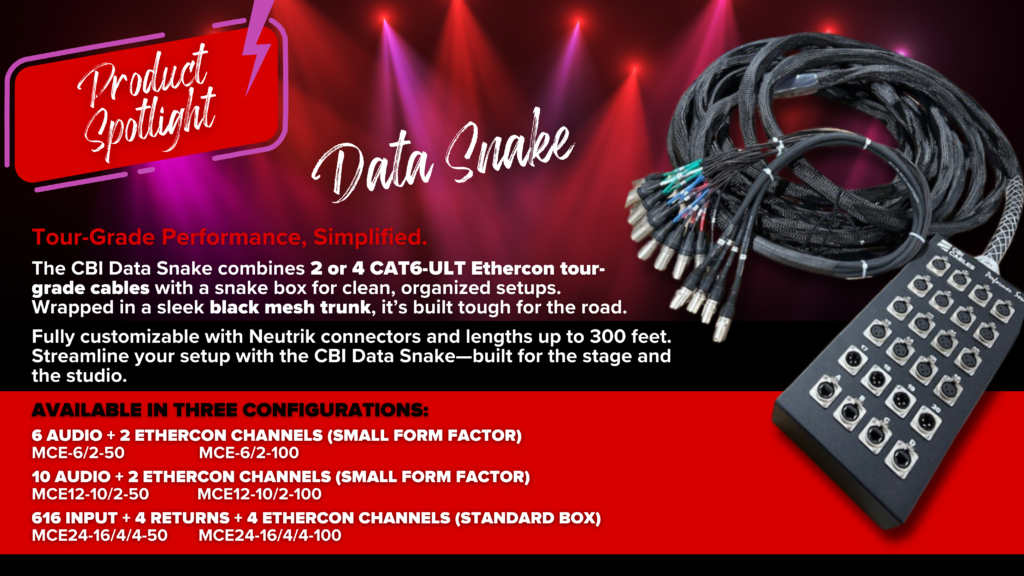 Product Spotlight

Data Snake

Tour-Grade Performance, Simplified.

The CBI Data Snake combines 2 or 4 CAT6-ULT Ethercon tour-grade cables with a snake box for clean, organized setups. Wrapped in a sleek black mesh trunk, it's built tough for the road.

Fully customizable with Neutrik connectors and lengths up to 300 feet. Streamline your setup with the CBI Data Snake—built for the stage and the studio.

AVAILABLE IN THREE CONFIGURATIONS:

6 AUDIO + 2 ETHERCON CHANNELS (SMALL FORM FACTOR)
MCE-6/2-50 MCE-6/2-100

10 AUDIO + 2 ETHERCON CHANNELS (SMALL FORM FACTOR)
MCE12-10/2-50 MCE12-10/2-100

616 INPUT + 4 RETURNS + 4 ETHERCON CHANNELS (STANDARD BOX)
MCE24-16/4/4-50 MCE24-16/4/4-100